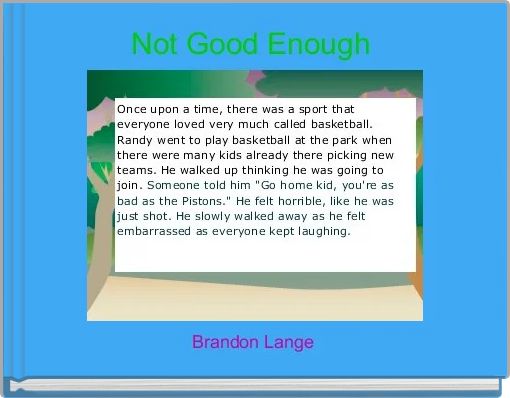 Not Good Enough

Once upon a time, there was a sport that everyone loved very much called basketball. Randy went to play basketball at the park when there were many kids already there picking new teams. He walked up thinking he was going to join. Someone told him "Go home kid, you're as bad as the Pistons." He felt horrible, like he was just shot. He slowly walked away as he felt embarrassed as everyone kept laughing.

Brandon Lange